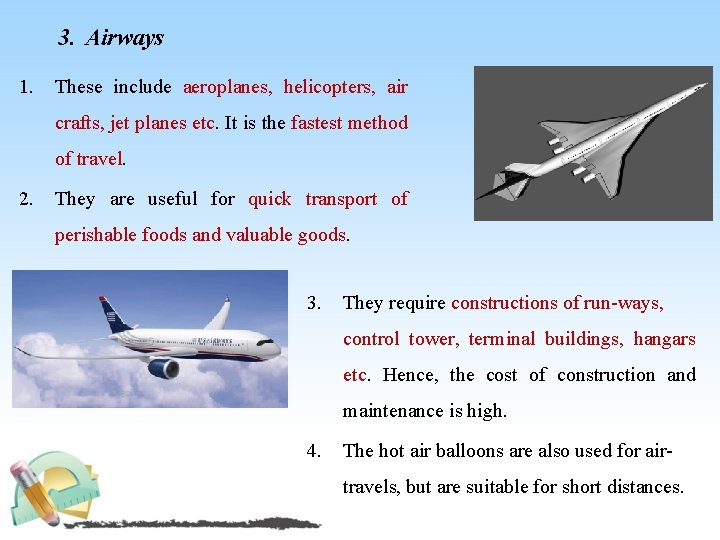 3. Airways

1. These include aeroplanes, helicopters, air crafts, jet planes etc. It is the fastest method of travel.

2. They are useful for quick transport of perishable foods and valuable goods.

US AIRWAYS

3. They require constructions of run-ways, control tower, terminal buildings, hangars etc. Hence, the cost of construction and maintenance is high.

4. The hot air balloons are also used for air-travels, but are suitable for short distances.